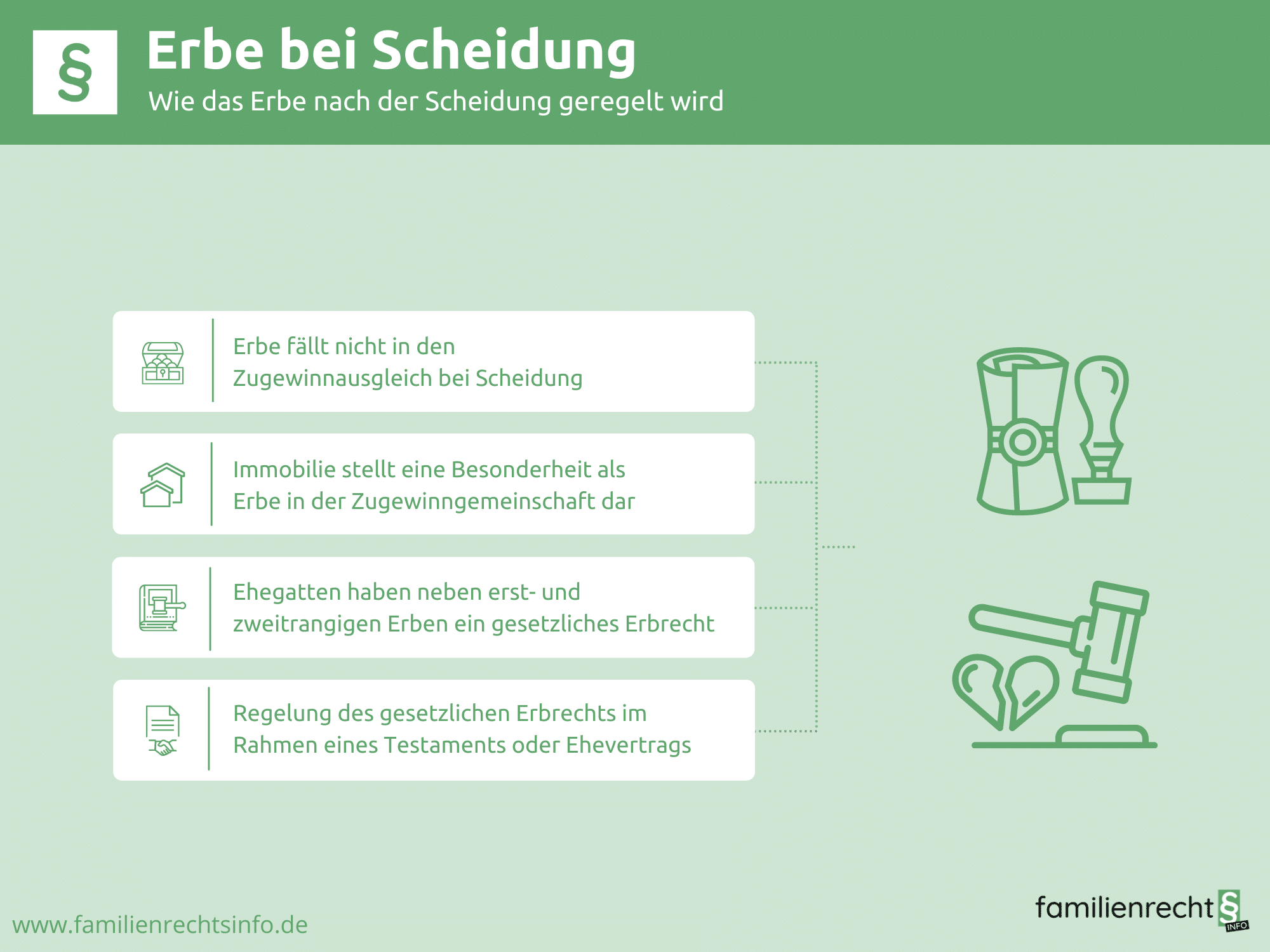 §

Erbe bei Scheidung

Wie das Erbe nach der Scheidung geregelt wird

Erbe fällt nicht in den Zugewinnausgleich bei Scheidung

Immobilie stellt eine Besonderheit als Erbe in der Zugewinngemeinschaft dar

Ehegatten haben neben erst- und zweitrangigen Erben ein gesetzliches Erbrecht

Regelung des gesetzlichen Erbrechts im Rahmen eines Testaments oder Ehevertrags

www.familienrechtsinfo.de

familienrecht § INFO